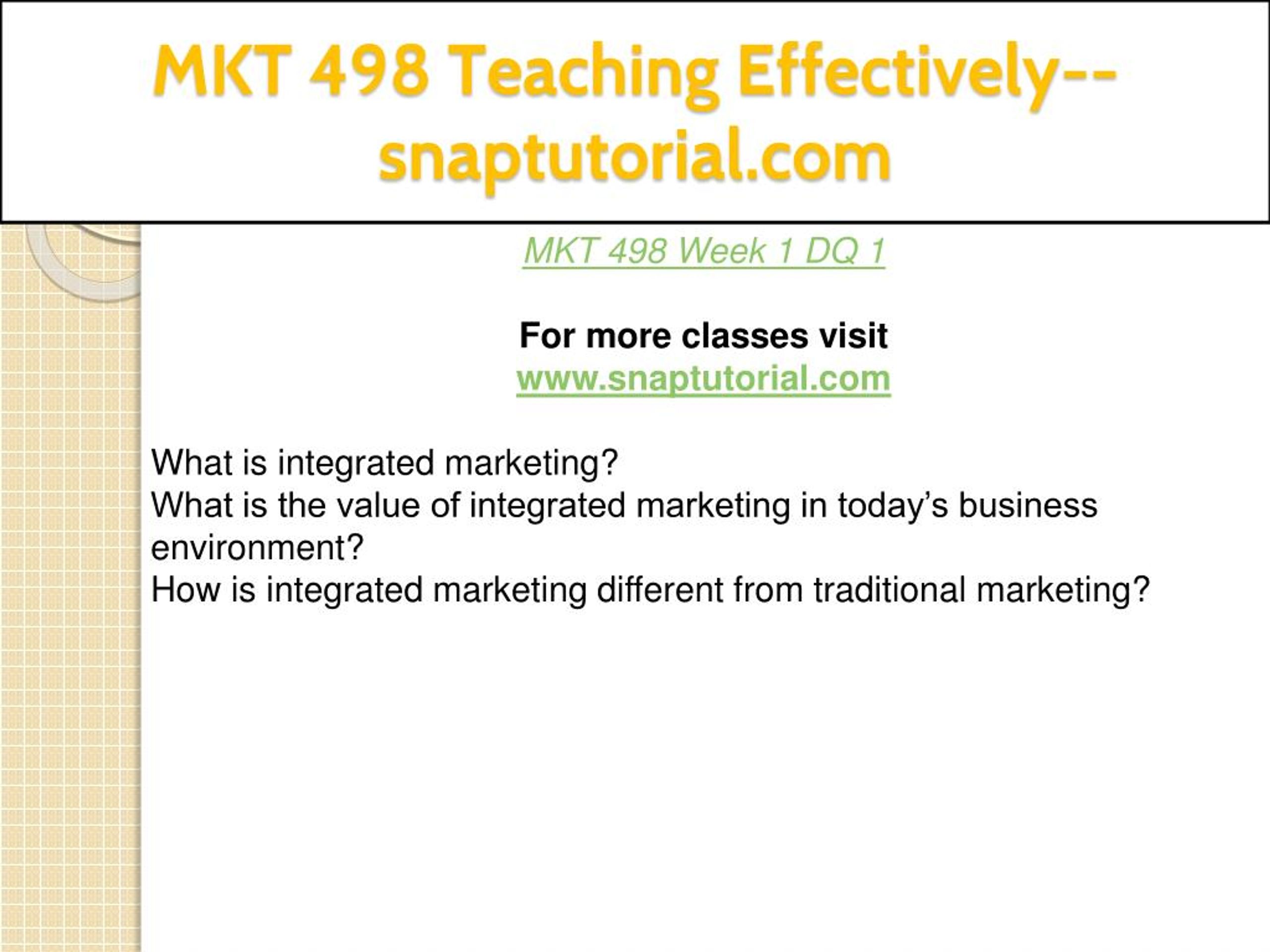 MKT 498 Teaching Effectively--snaptutorial.com

MKT 498 Week 1 DQ 1

For more classes visit
www.snaptutorial.com

What is integrated marketing?
What is the value of integrated marketing in today's business environment?
How is integrated marketing different from traditional marketing?